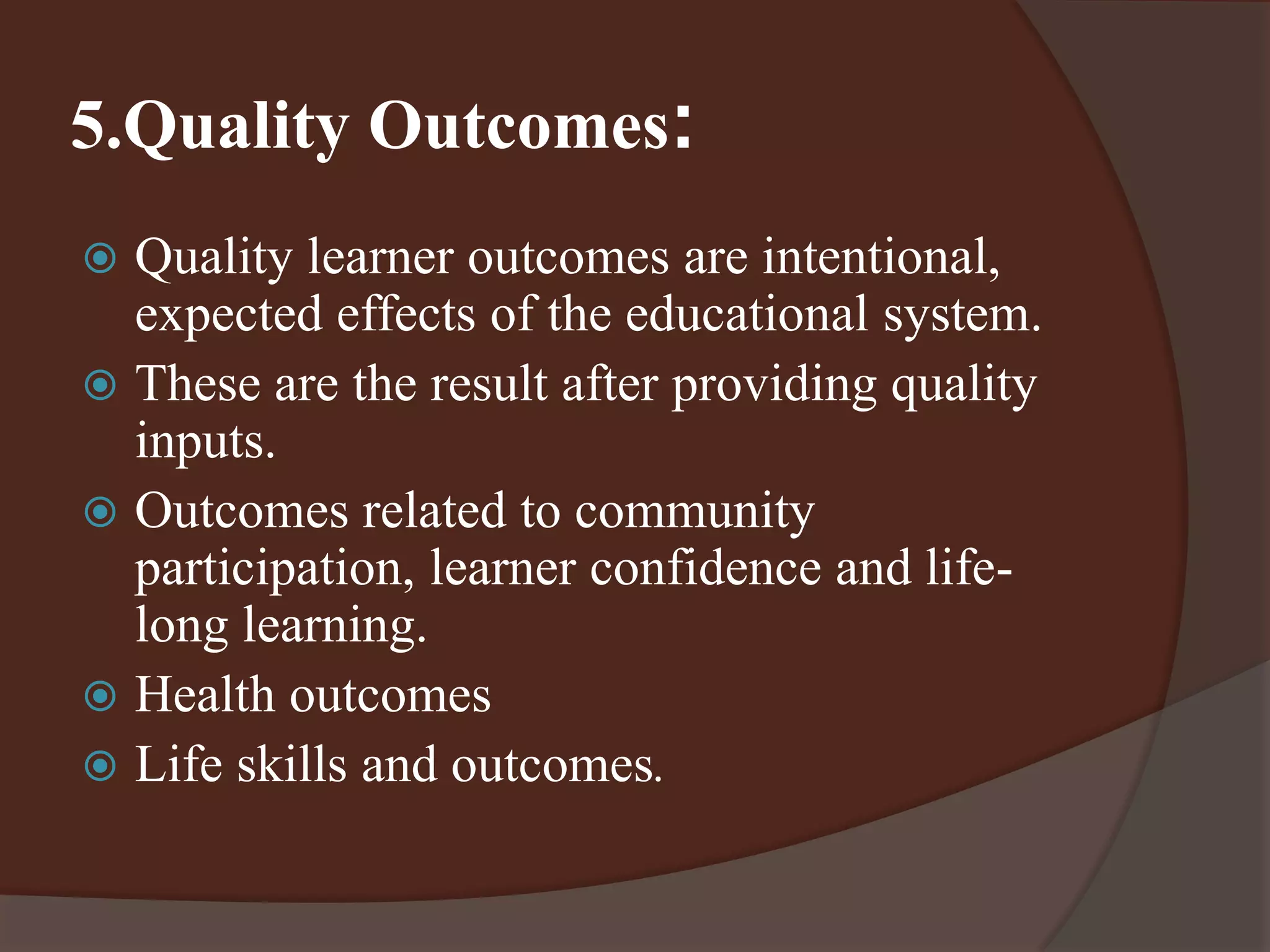 5.Quality Outcomes:

Quality learner outcomes are intentional, expected effects of the educational system.

These are the result after providing quality inputs.

Outcomes related to community participation, learner confidence and life-long learning.

Health outcomes

Life skills and outcomes.